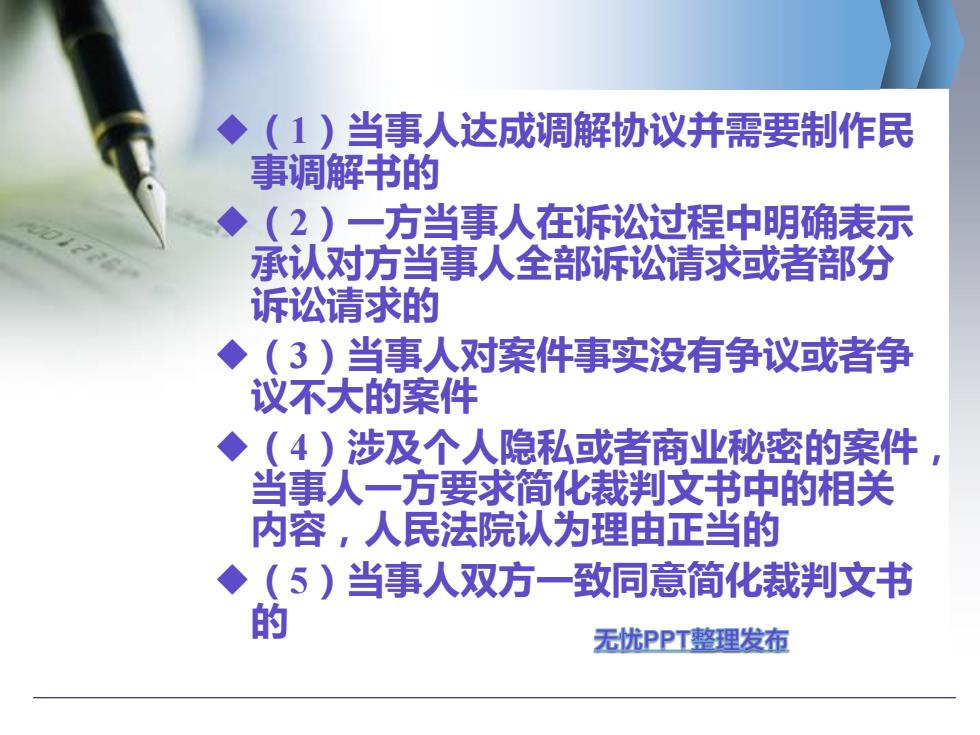 ◆（1）当事人达成调解协议并需要制作民事调解书的

◆（2）一方当事人在诉讼过程中明确表示承认对方当事人全部诉讼请求或者部分诉讼请求的

◆（3）当事人对案件事实没有争议或者争议不大的案件

◆（4）涉及个人隐私或者商业秘密的案件，当事人一方要求简化裁判文书中的相关内容，人民法院认为理由正当的

◆（5）当事人双方一致同意简化裁判文书的

无忧PPT整理发布